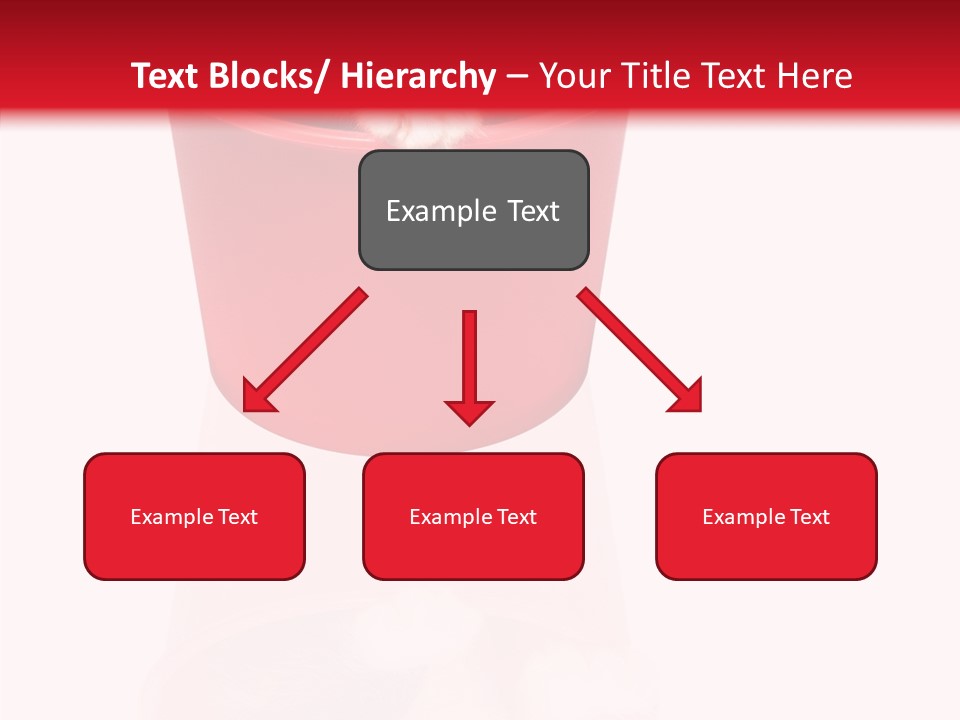 Text Blocks/ Hierarchy – Your Title Text Here

Example Text

Example Text

Example Text

Example Text